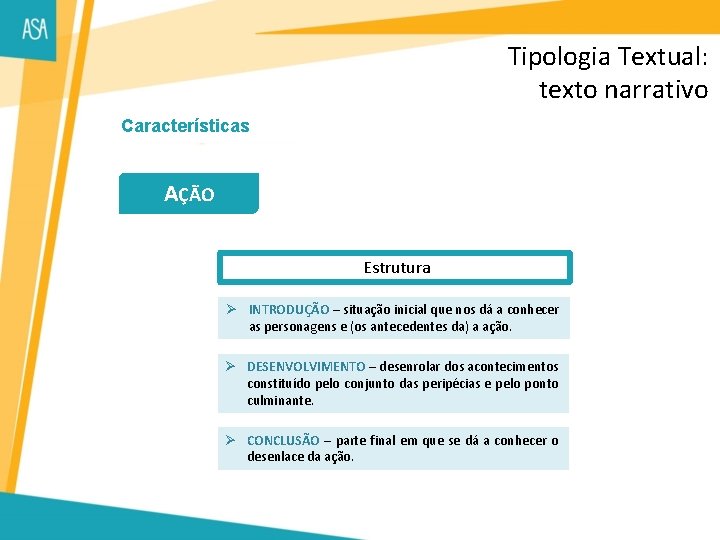 ASA

Tipologia Textual:
texto narrativo

Características

AÇÃO

Estrutura

➢ INTRODUÇÃO – situação inicial que nos dá a conhecer as personagens e (os antecedentes da) a ação.

➢ DESENVOLVIMENTO – desenrolar dos acontecimentos constituído pelo conjunto das peripécias e pelo ponto culminante.

➢ CONCLUSÃO – parte final em que se dá a conhecer o desenlace da ação.